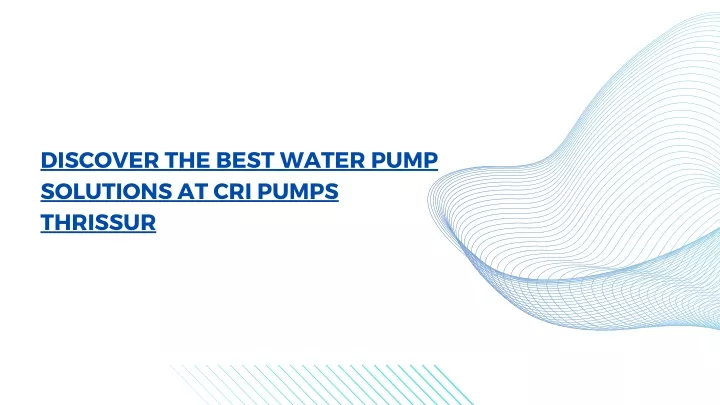 DISCOVER THE BEST WATER PUMP SOLUTIONS AT CRI PUMPS THRISSUR